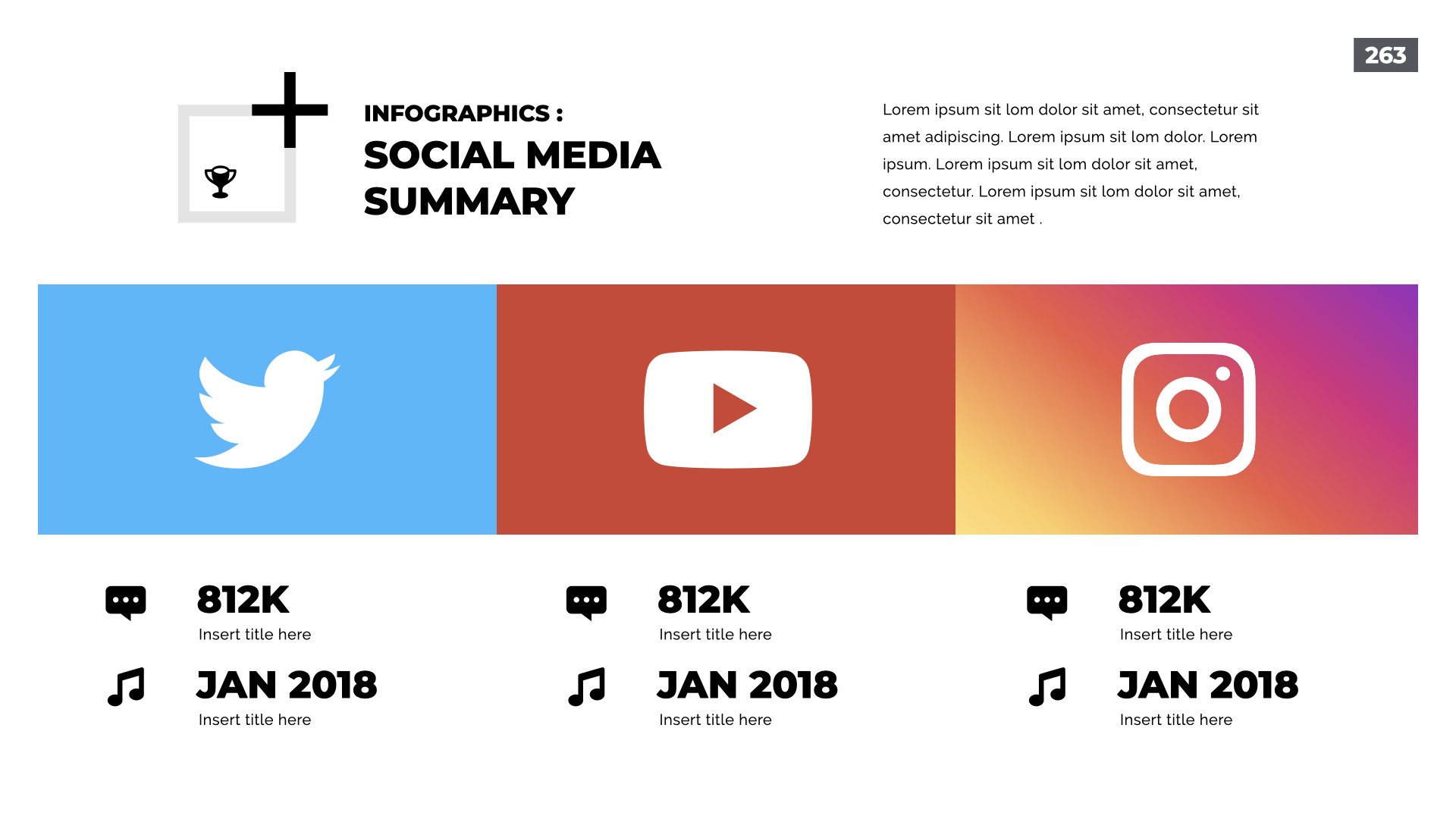 263

INFOGRAPHICS :

SOCIAL MEDIA SUMMARY

Lorem ipsum sit lom dolor sit amet, consectetur sit amet adipiscing. Lorem ipsum sit lom dolor. Lorem ipsum. Lorem ipsum sit lom dolor sit amet, consectetur. Lorem ipsum sit lom dolor sit amet, consectetur sit amet .

812K
Insert title here

JAN 2018
Insert title here

812K
Insert title here

JAN 2018
Insert title here

812K
Insert title here

JAN 2018
Insert title here